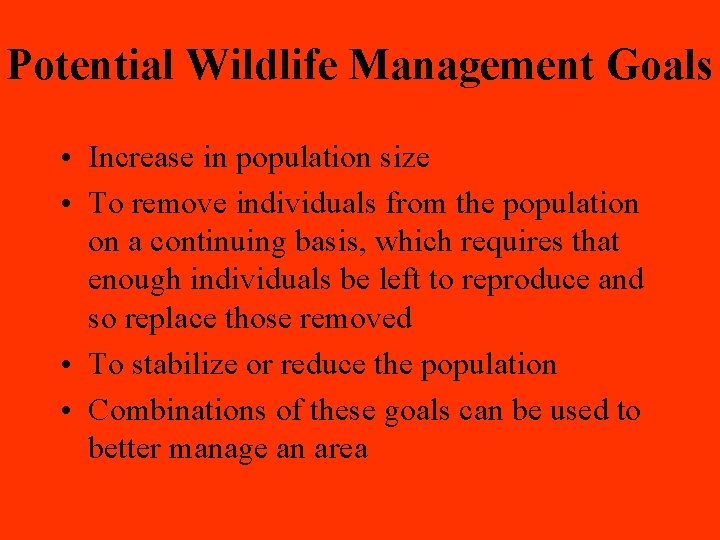 Potential Wildlife Management Goals

• Increase in population size

• To remove individuals from the population on a continuing basis, which requires that enough individuals be left to reproduce and so replace those removed

• To stabilize or reduce the population

• Combinations of these goals can be used to better manage an area